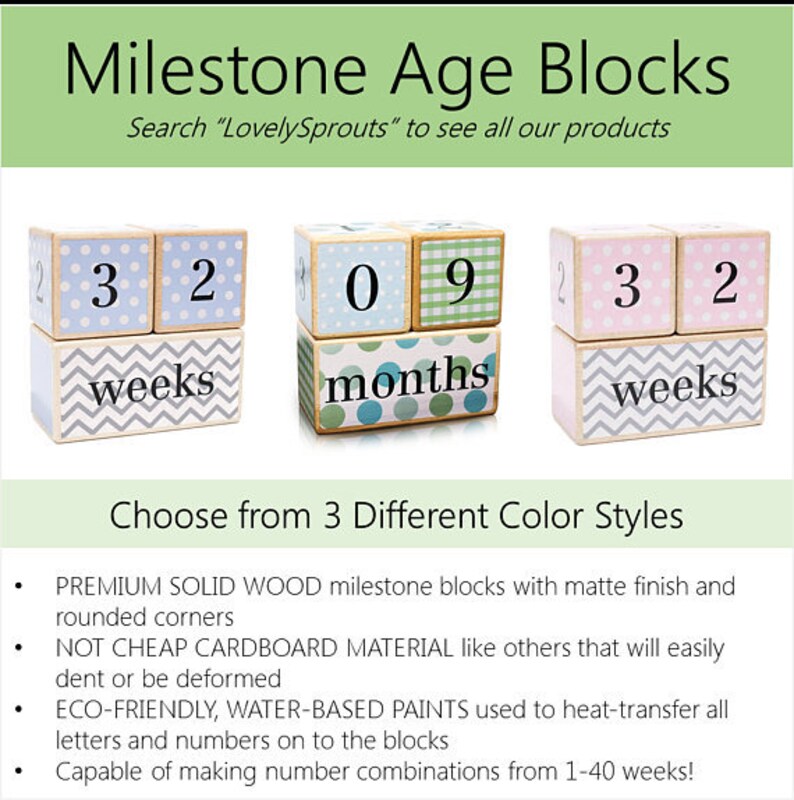 Milestone Age Blocks

Search "LovelySprouts" to see all our products

2 3 2
weeks

3 0 9
months

2 3 2
weeks

Choose from 3 Different Color Styles

• PREMIUM SOLID WOOD milestone blocks with matte finish and rounded corners
• NOT CHEAP CARDBOARD MATERIAL like others that will easily dent or be deformed
• ECO-FRIENDLY, WATER-BASED PAINTS used to heat-transfer all letters and numbers on to the blocks
• Capable of making number combinations from 1-40 weeks!